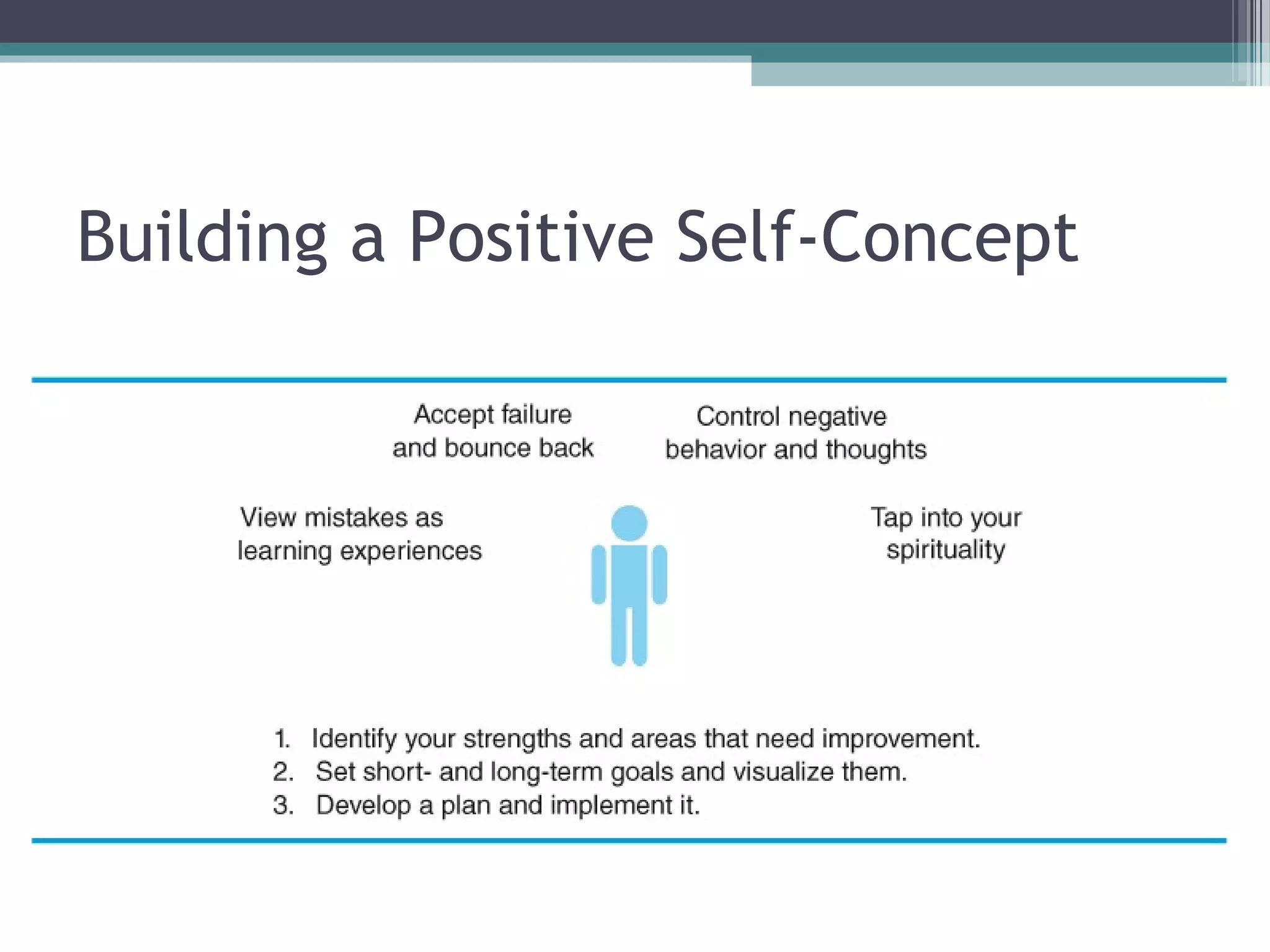 Building a Positive Self-Concept

Accept failure and bounce back

Control negative behavior and thoughts

View mistakes as learning experiences

Tap into your spirituality

1. Identify your strengths and areas that need improvement.
2. Set short- and long-term goals and visualize them.
3. Develop a plan and implement it.